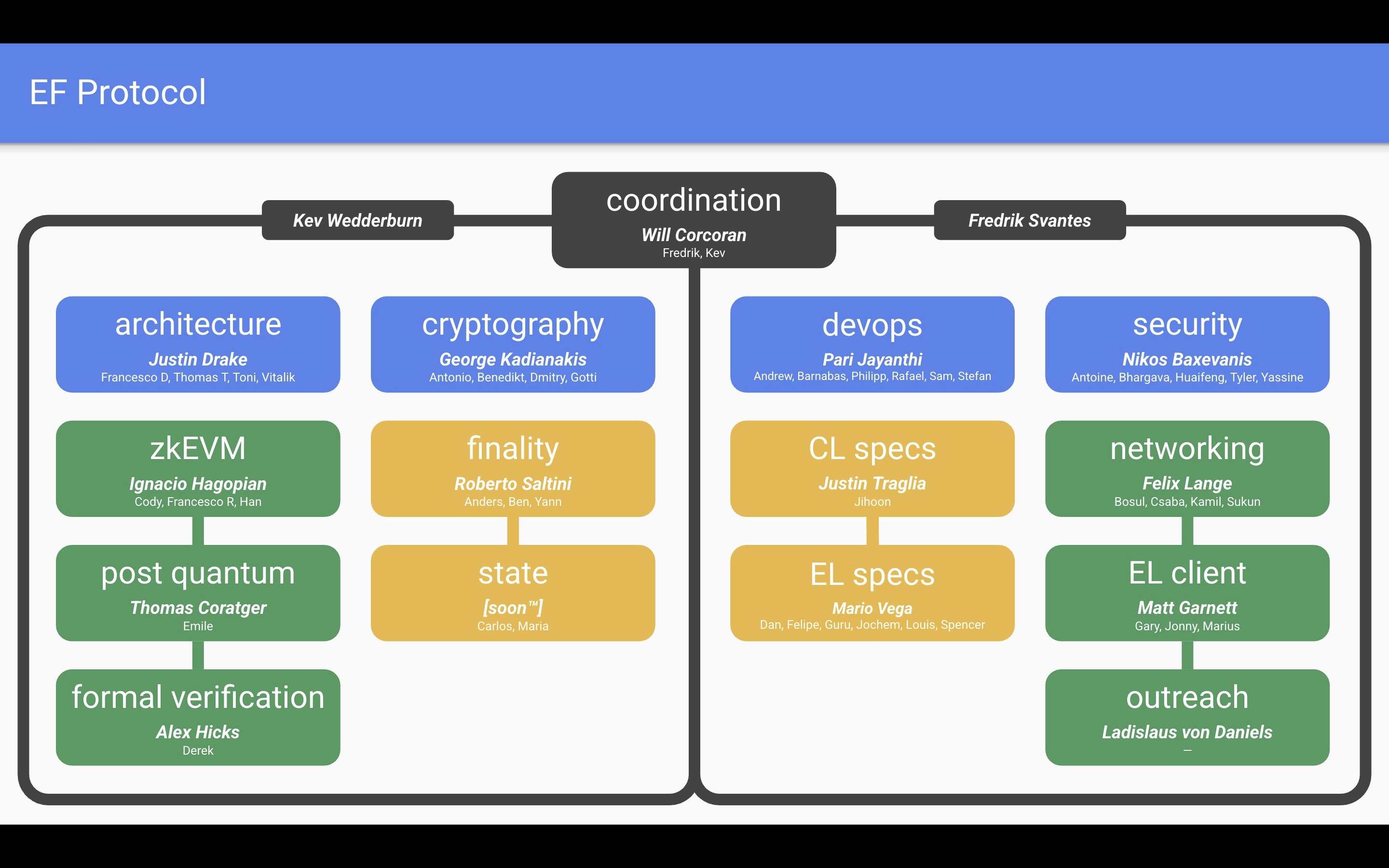 EF Protocol

Kev Wedderburn

coordination
Will Corcoran
Fredrik, Kev

Fredrik Svantes

architecture
Justin Drake
Francesco D, Thomas T, Toni, Vitalik

zkEVM
Ignacio Hagopian
Cody, Francesco R, Han

post quantum
Thomas Coratger
Emile

formal verification
Alex Hicks
Derek

cryptography
George Kadianakis
Antonio, Benedikt, Dmitry, Gotti

finality
Roberto Saltini
Anders, Ben, Yann

state
[soon™]
Carlos, Maria

devops
Pari Jayanthi
Andrew, Barnabas, Philipp, Rafael, Sam, Stefan

CL specs
Justin Traglia
Jihoon

EL specs
Mario Vega
Dan, Felipe, Guru, Jochem, Louis, Spencer

security
Nikos Baxevanis
Antoine, Bhargava, Huaifeng, Tyler, Yassine

networking
Felix Lange
Bosul, Csaba, Kamil, Sukun

EL client
Matt Garnett
Gary, Jonny, Marius

outreach
Ladislaus von Daniels
—